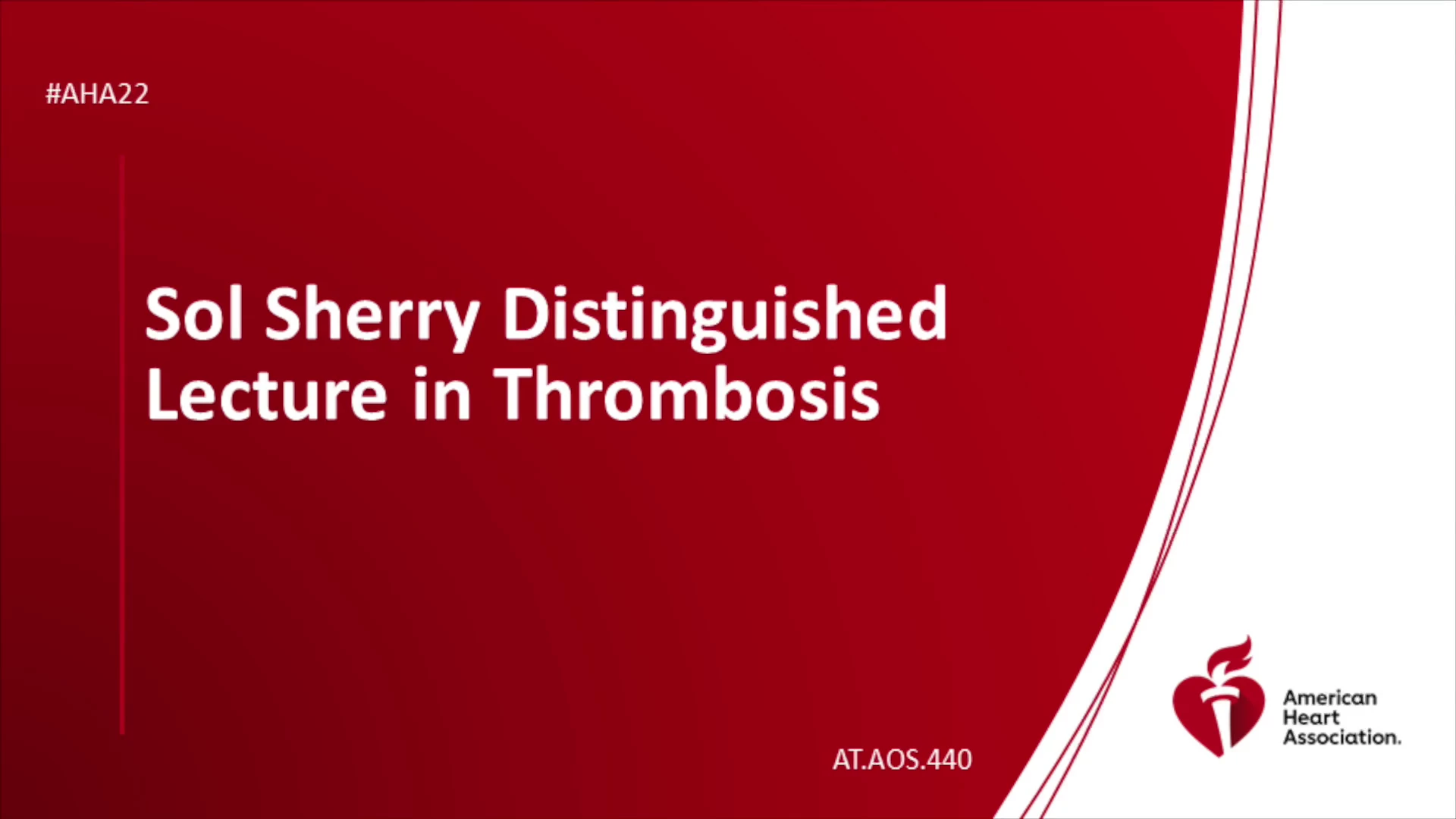 #AHA22

Sol Sherry Distinguished Lecture in Thrombosis

AT.AOS.440

American Heart Association.